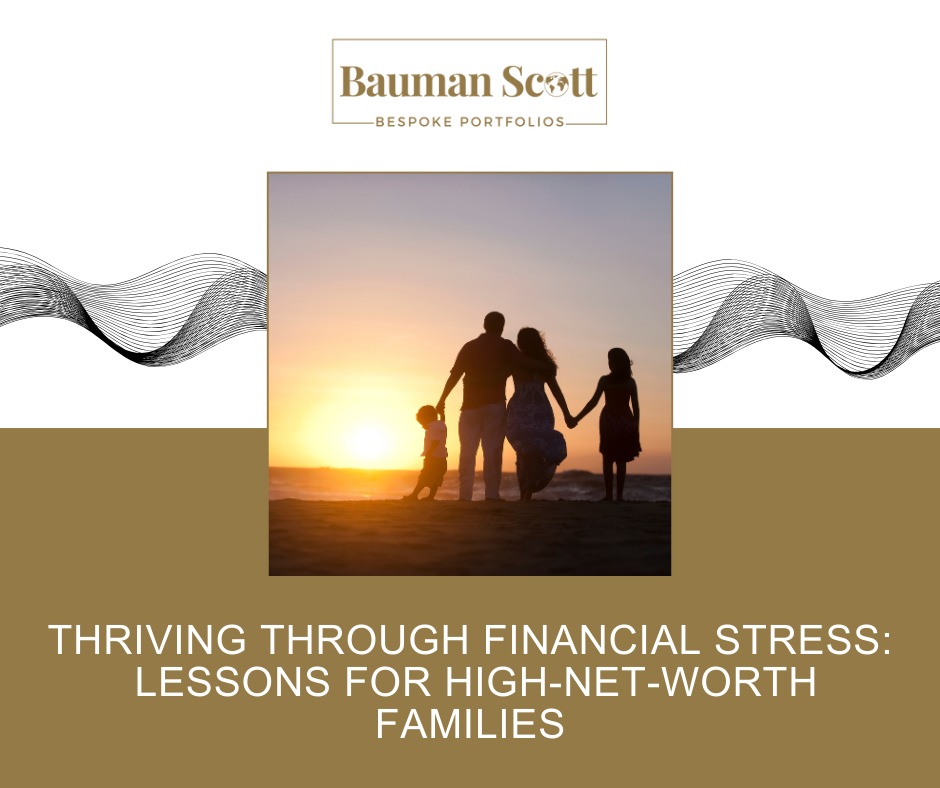 Bauman Scott
BESPOKE PORTFOLIOS

THRIVING THROUGH FINANCIAL STRESS: LESSONS FOR HIGH-NET-WORTH FAMILIES